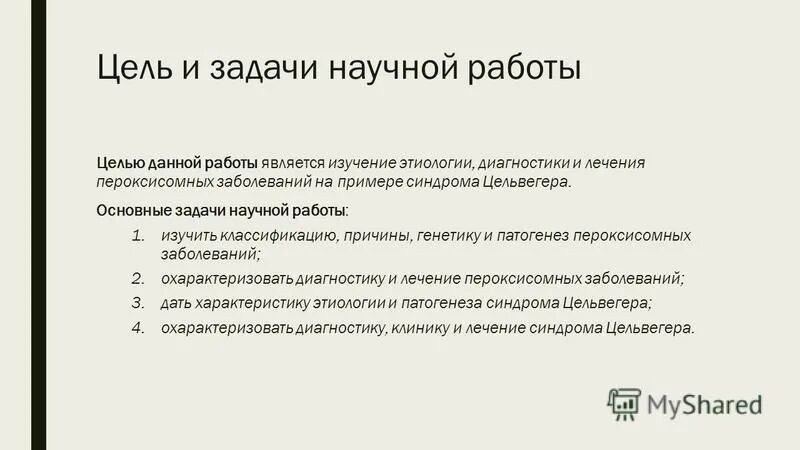 Цель и задачи научной работы

Целью данной работы является изучение этиологии, диагностики и лечения пероксисомных заболеваний на примере синдрома Цельвегера.

Основные задачи научной работы:

1. изучить классификацию, причины, генетику и патогенез пероксисомных заболеваний;
2. охарактеризовать диагностику и лечение пероксисомных заболеваний;
3. дать характеристику этиологии и патогенеза синдрома Цельвегера;
4. охарактеризовать диагностику, клинику и лечение синдрома Цельвегера.

MyShared